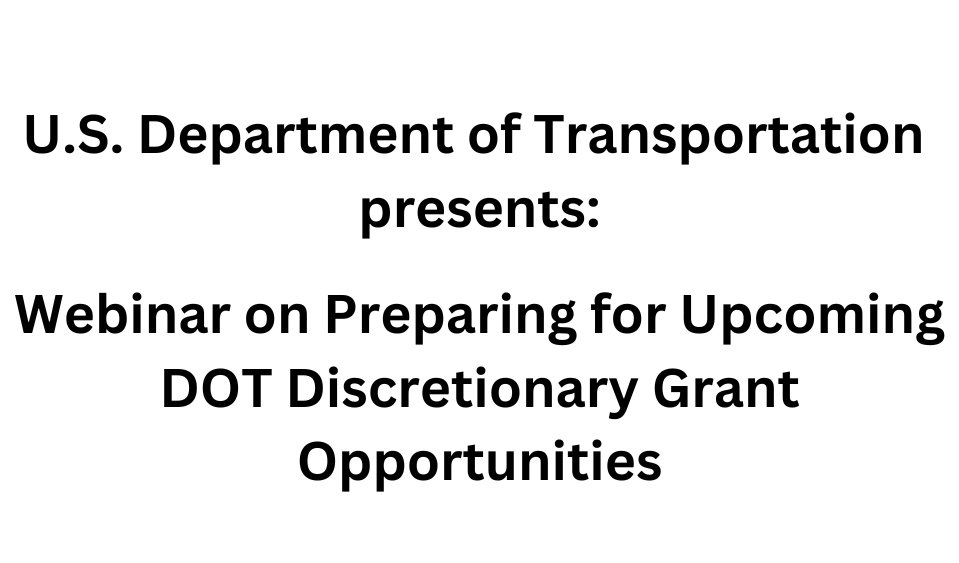 U.S. Department of Transportation presents:

Webinar on Preparing for Upcoming DOT Discretionary Grant Opportunities